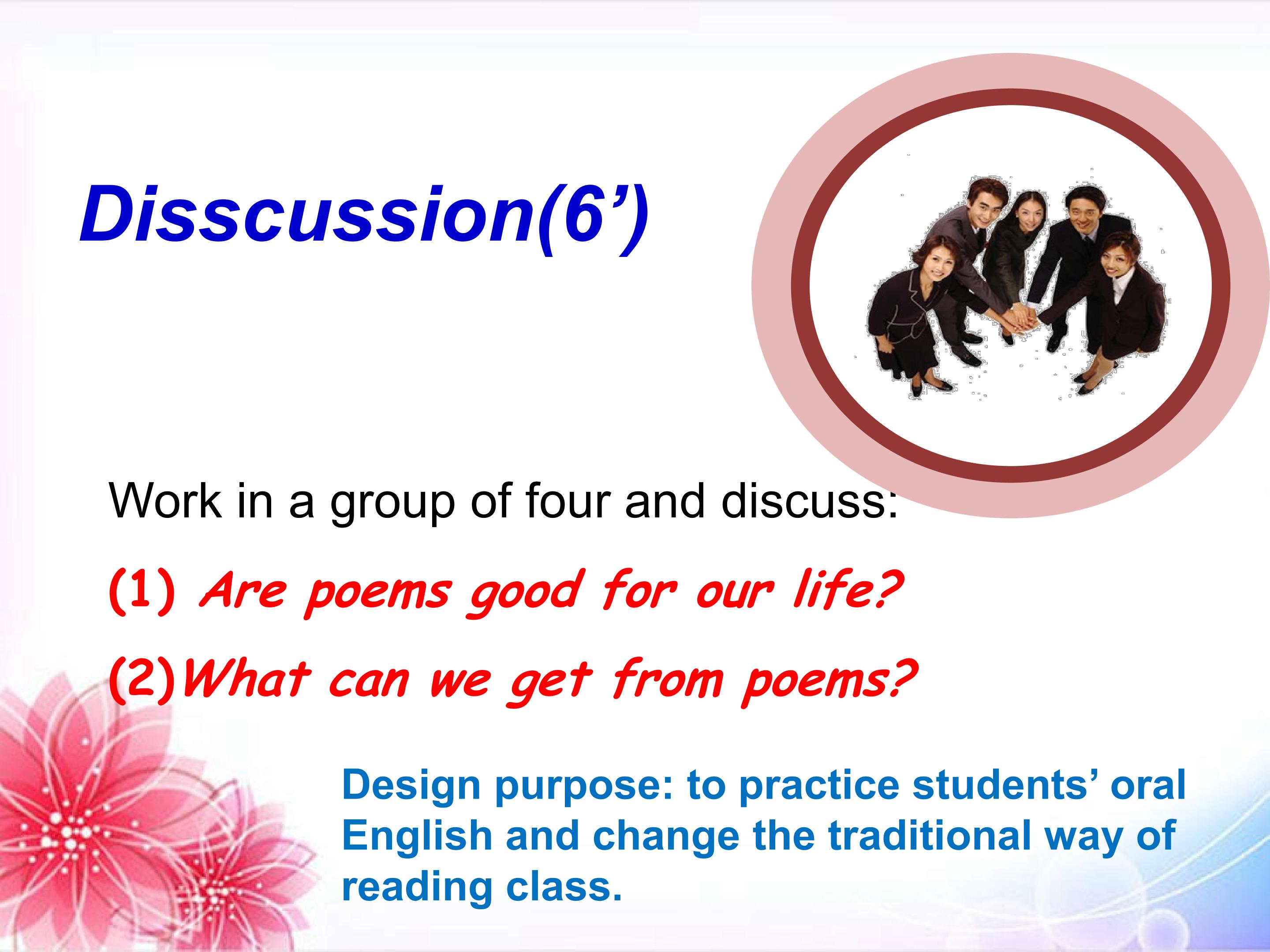 Disscussion(6’)

Work in a group of four and discuss:

(1) Are poems good for our life?

(2)What can we get from poems?

Design purpose: to practice students’ oral English and change the traditional way of reading class.